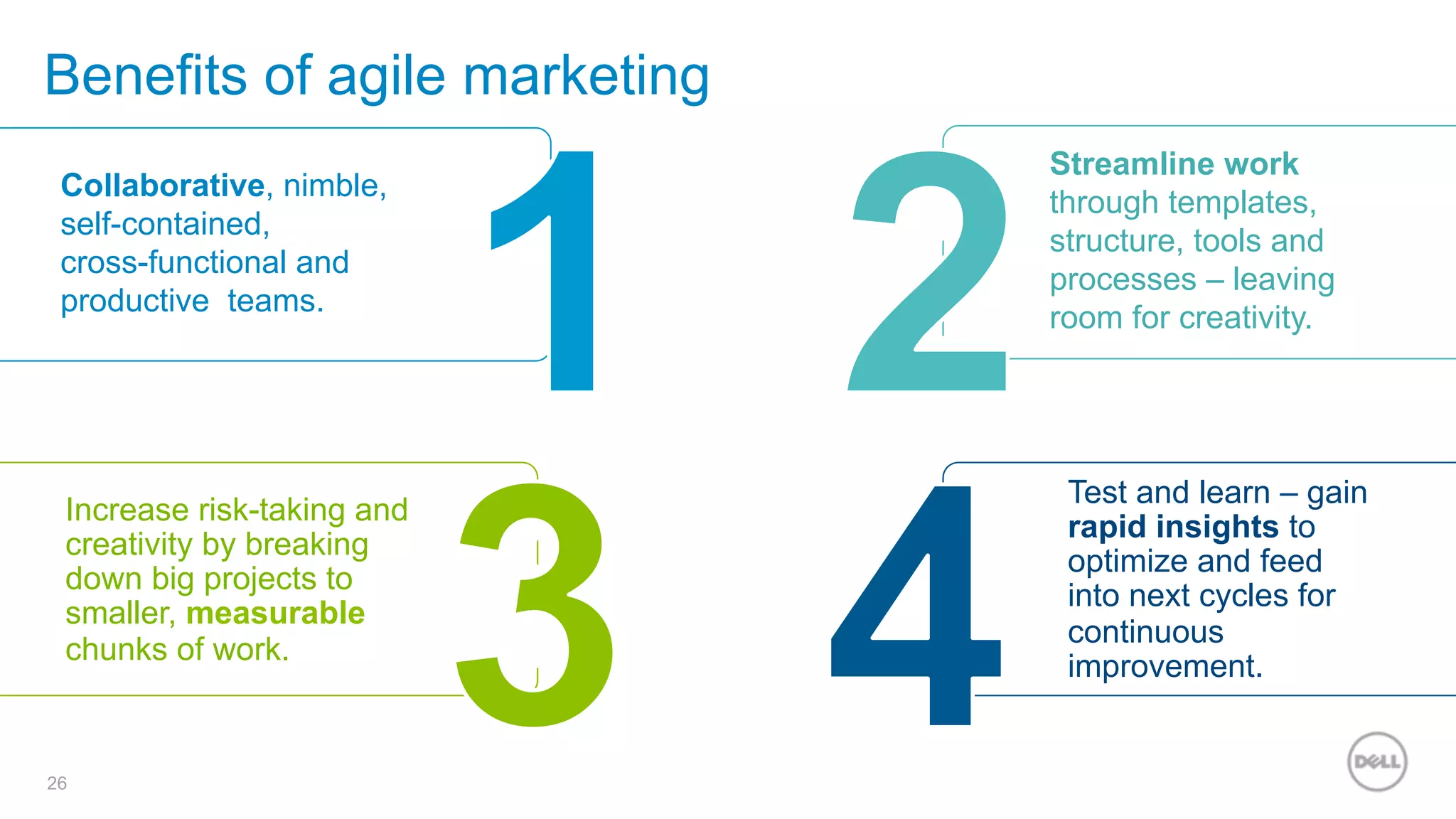 Benefits of agile marketing

Collaborative, nimble, self-contained, cross-functional and productive teams.

1

2

Streamline work through templates, structure, tools and processes – leaving room for creativity.

Increase risk-taking and creativity by breaking down big projects to smaller, measurable chunks of work.

3

4

Test and learn – gain rapid insights to optimize and feed into next cycles for continuous improvement.

26

DELL